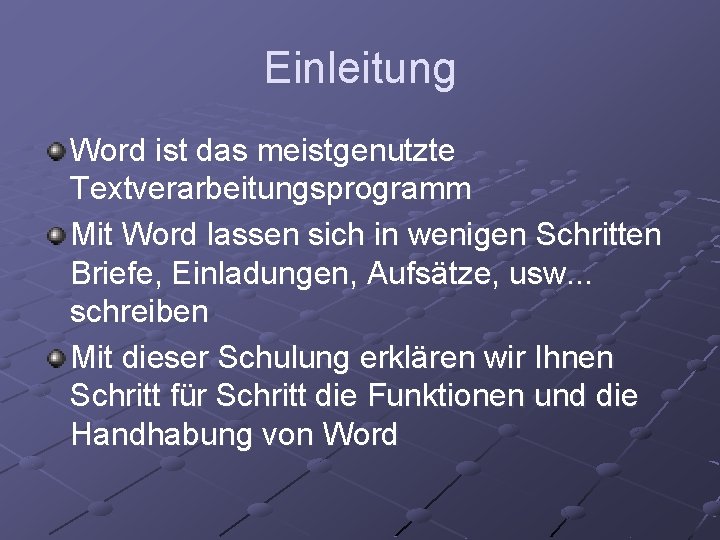 Einleitung

Word ist das meistgenutzte Textverarbeitungsprogramm

Mit Word lassen sich in wenigen Schritten Briefe, Einladungen, Aufsätze, usw... schreiben

Mit dieser Schulung erklären wir Ihnen Schritt für Schritt die Funktionen und die Handhabung von Word